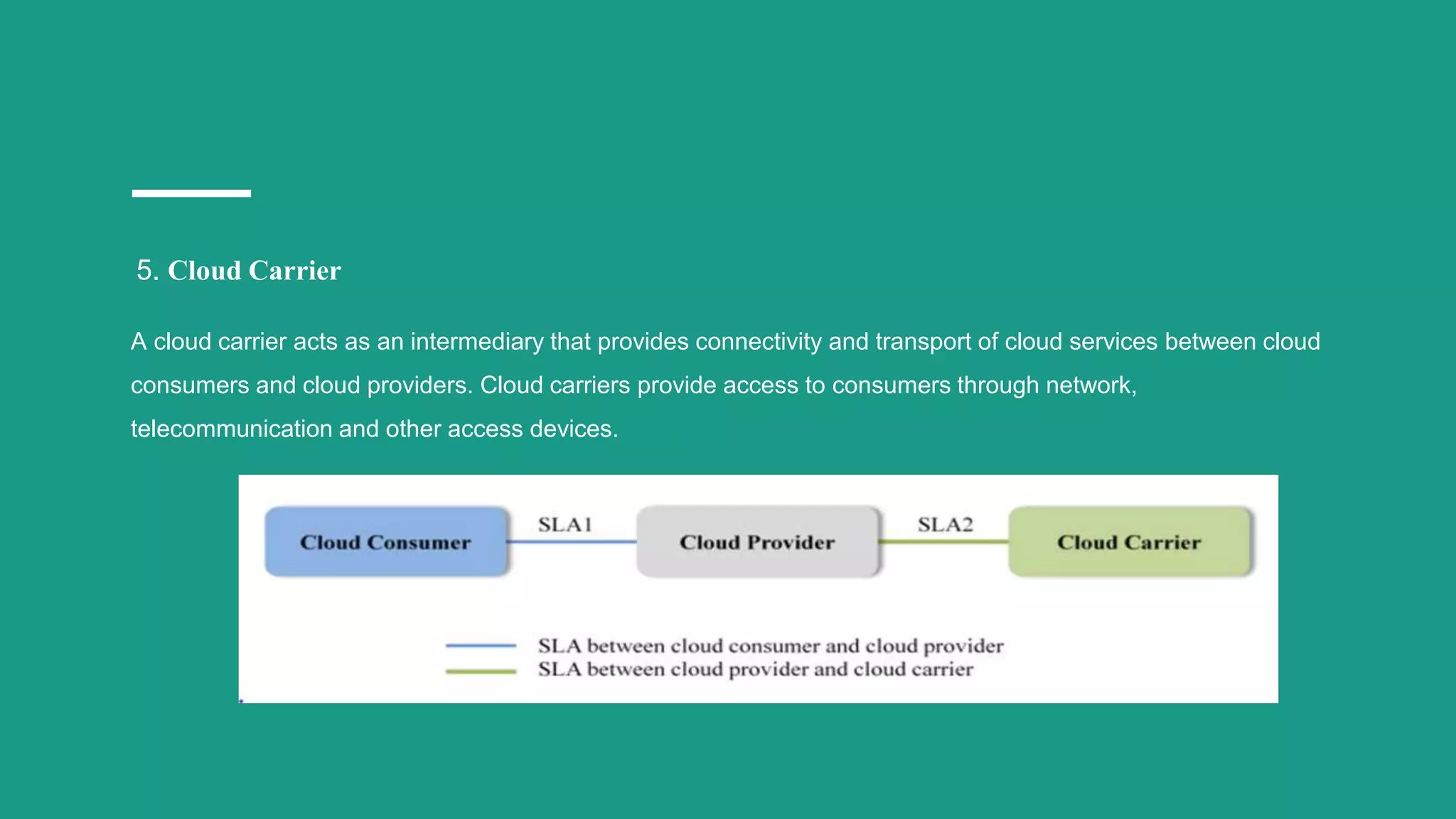 5. Cloud Carrier

A cloud carrier acts as an intermediary that provides connectivity and transport of cloud services between cloud consumers and cloud providers. Cloud carriers provide access to consumers through network, telecommunication and other access devices.

Cloud Consumer
SLA1
Cloud Provider
SLA2
Cloud Carrier

SLA between cloud consumer and cloud provider
SLA between cloud provider and cloud carrier